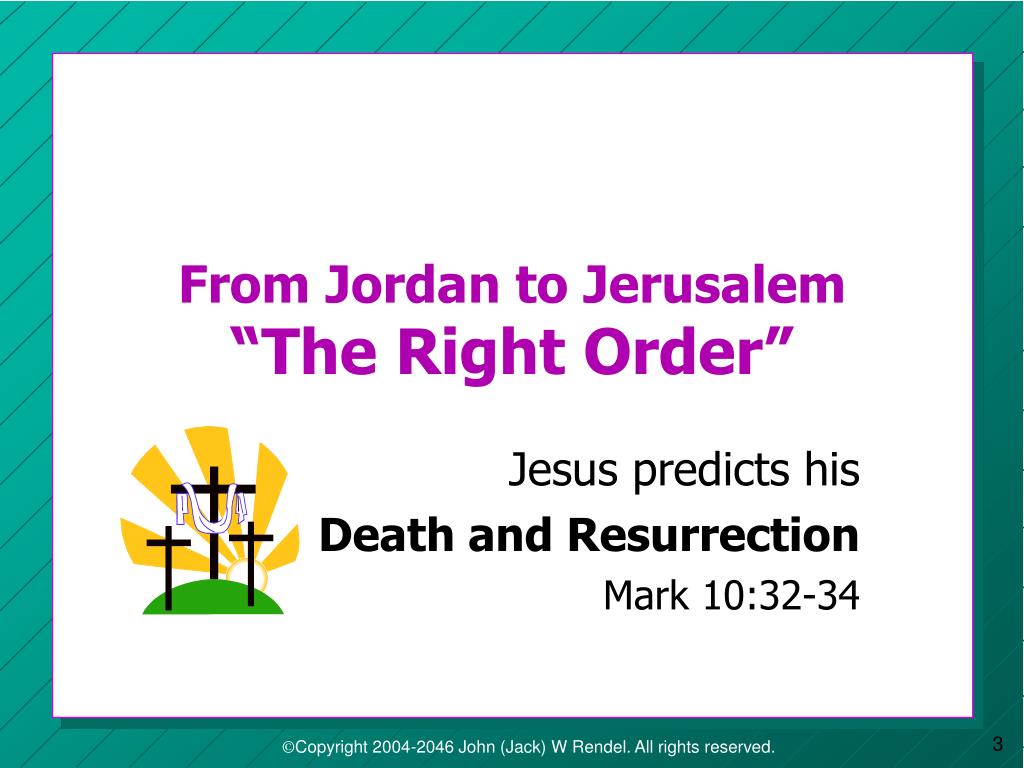 From Jordan to Jerusalem
“The Right Order”

Jesus predicts his
Death and Resurrection
Mark 10:32-34

©Copyright 2004-2046 John (Jack) W Rendel. All rights reserved.

3